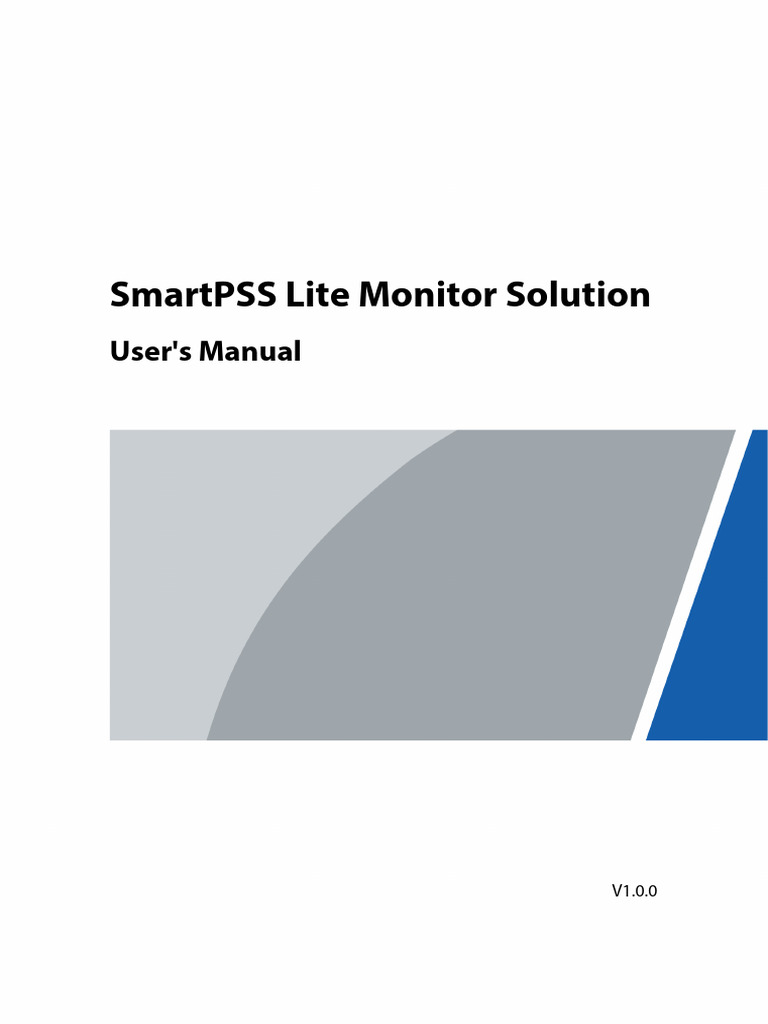 SmartPSS Lite Monitor Solution

User's Manual

V1.0.0